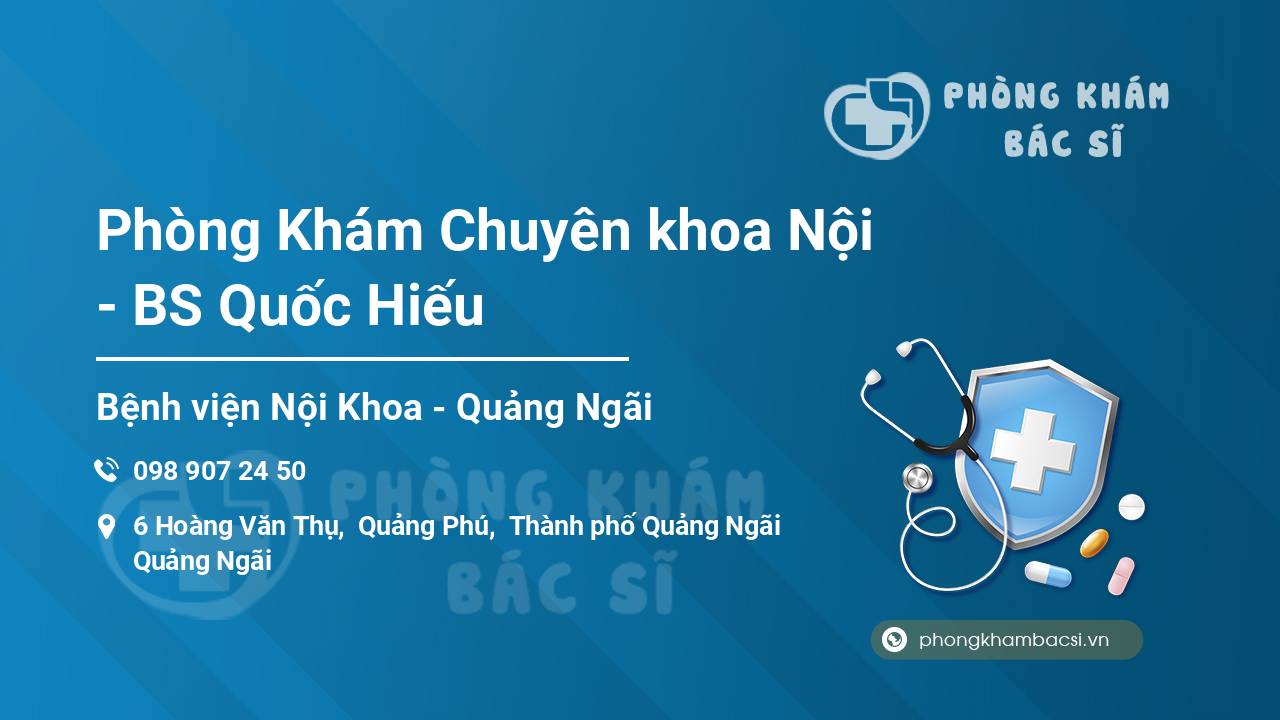 PHÒNG KHÁM
BÁC SĨ

Phòng Khám Chuyên khoa Nội - BS Quốc Hiếu

Bệnh viện Nội Khoa - Quảng Ngãi

098 907 24 50

6 Hoàng Văn Thụ, Quảng Phú, Thành phố Quảng Ngãi Quảng Ngãi

PHÒNG KHÁM
BÁC SĨ

phongkhambacsi.vn